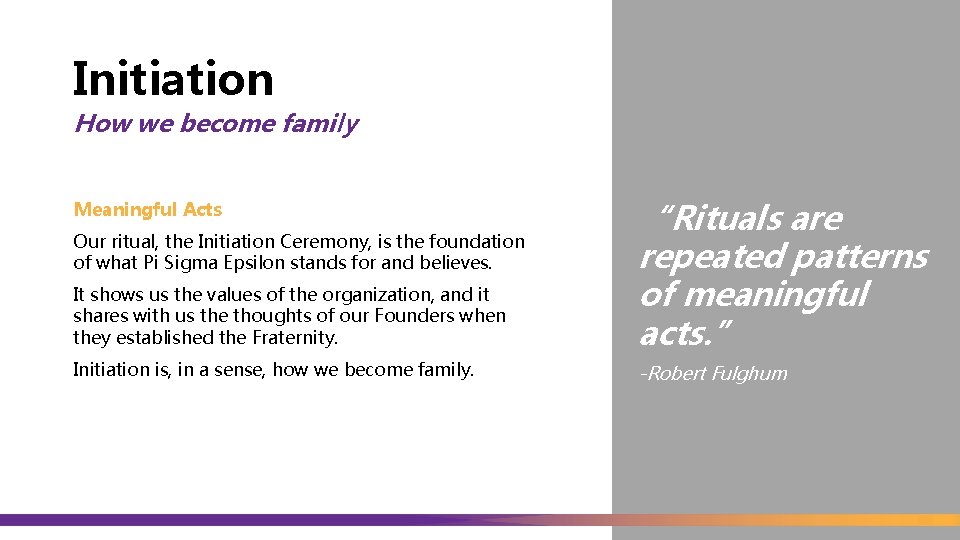 Initiation

How we become family

Meaningful Acts

Our ritual, the Initiation Ceremony, is the foundation of what Pi Sigma Epsilon stands for and believes.

It shows us the values of the organization, and it shares with us the thoughts of our Founders when they established the Fraternity.

Initiation is, in a sense, how we become family.

"Rituals are repeated patterns of meaningful acts."

-Robert Fulghum